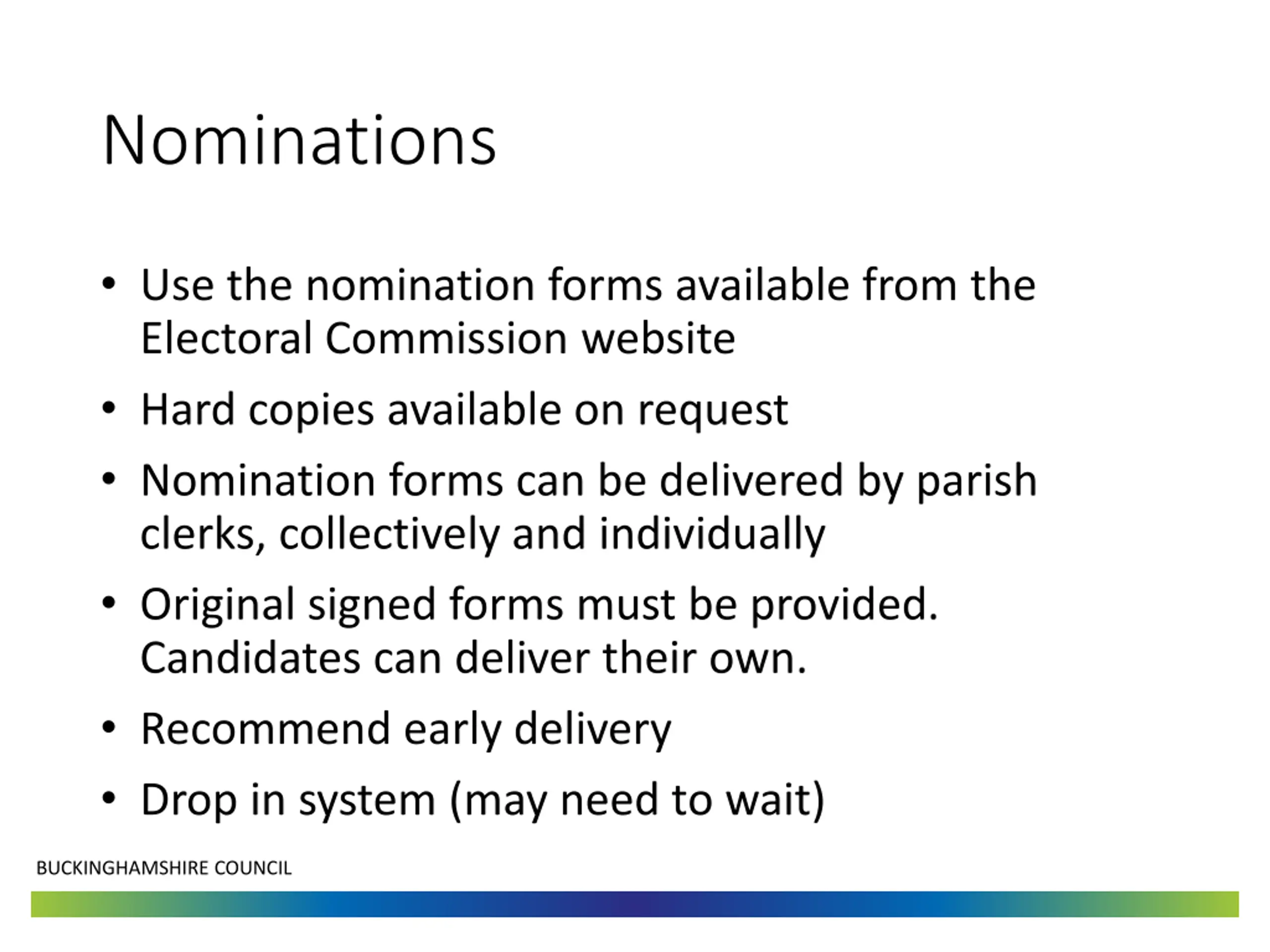 Nominations

• Use the nomination forms available from the Electoral Commission website
• Hard copies available on request
• Nomination forms can be delivered by parish clerks, collectively and individually
• Original signed forms must be provided. Candidates can deliver their own.
• Recommend early delivery
• Drop in system (may need to wait)

BUCKINGHAMSHIRE COUNCIL